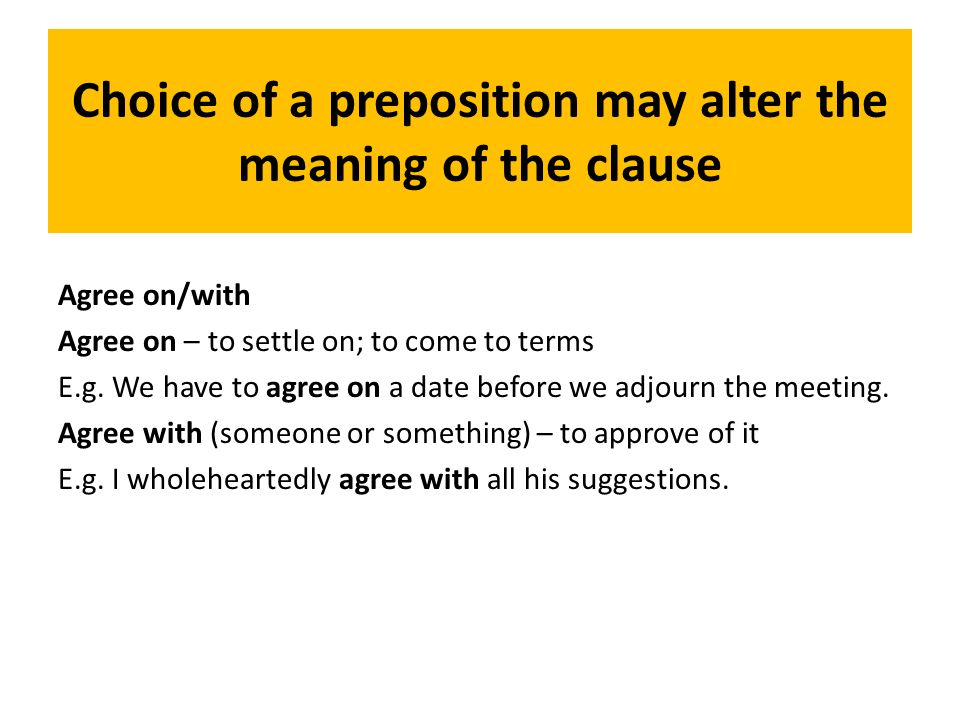 Choice of a preposition may alter the meaning of the clause

Agree on/with

Agree on – to settle on; to come to terms

E.g. We have to agree on a date before we adjourn the meeting.

Agree with (someone or something) – to approve of it

E.g. I wholeheartedly agree with all his suggestions.